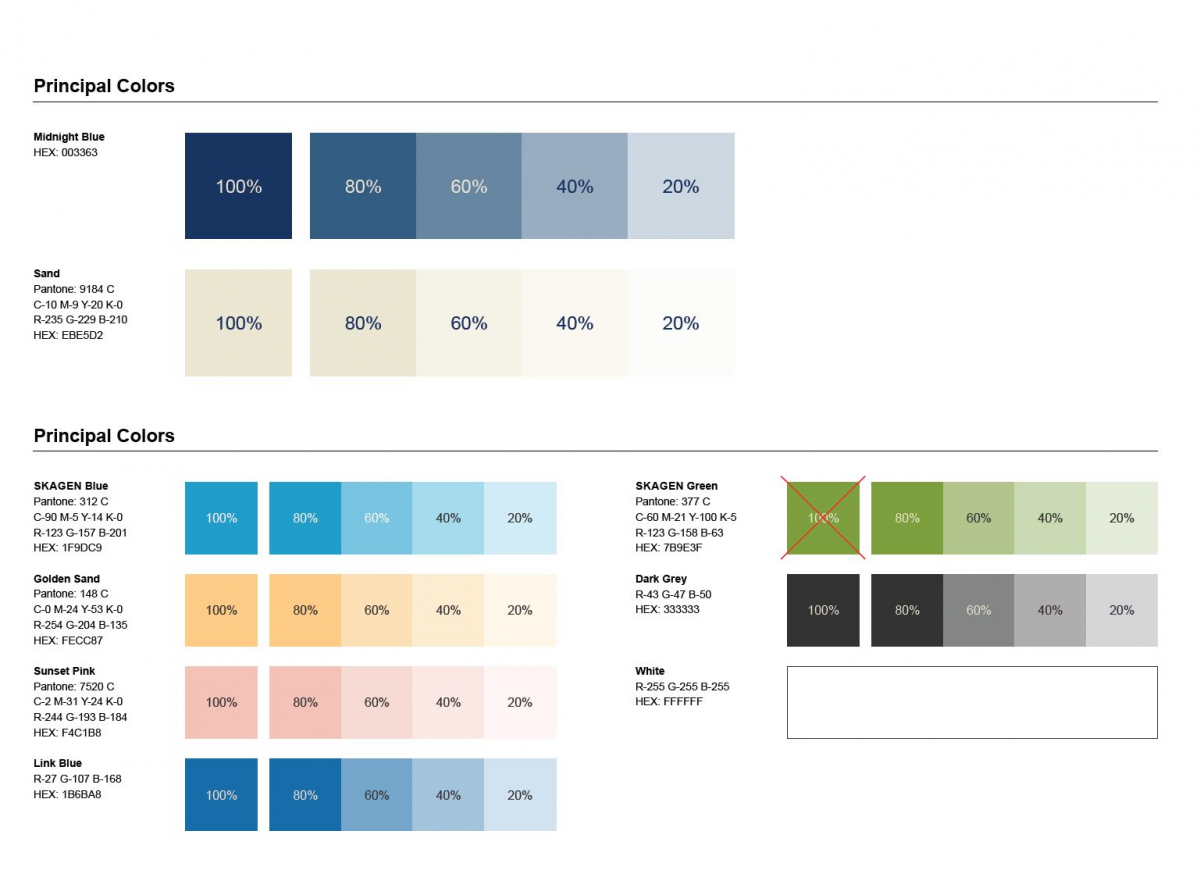 Principal Colors

Midnight Blue
HEX: 003363

100%

80%

60%

40%

20%

Sand
Pantone: 9184 C
C-10 M-9 Y-20 K-0
R-235 G-229 B-210
HEX: EBE5D2

100%

80%

60%

40%

20%

Principal Colors

SKAGEN Blue
Pantone: 312 C
C-90 M-5 Y-14 K-0
R-123 G-157 B-201
HEX: 1F9DC9

100%

80%

60%

40%

20%

Golden Sand
Pantone: 148 C
C-0 M-24 Y-53 K-0
R-254 G-204 B-135
HEX: FECC87

100%

80%

60%

40%

20%

Sunset Pink
Pantone: 7520 C
C-2 M-31 Y-24 K-0
R-244 G-193 B-184
HEX: F4C1B8

100%

80%

60%

40%

20%

Link Blue
R-27 G-107 B-168
HEX: 1B6BA8

100%

80%

60%

40%

20%

SKAGEN Green
Pantone: 377 C
C-60 M-21 Y-100 K-5
R-123 G-158 B-63
HEX: 7B9E3F

100%

80%

60%

40%

20%

Dark Grey
R-43 G-47 B-50
HEX: 333333

100%

80%

60%

40%

20%

White
R-255 G-255 B-255
HEX: FFFFFF